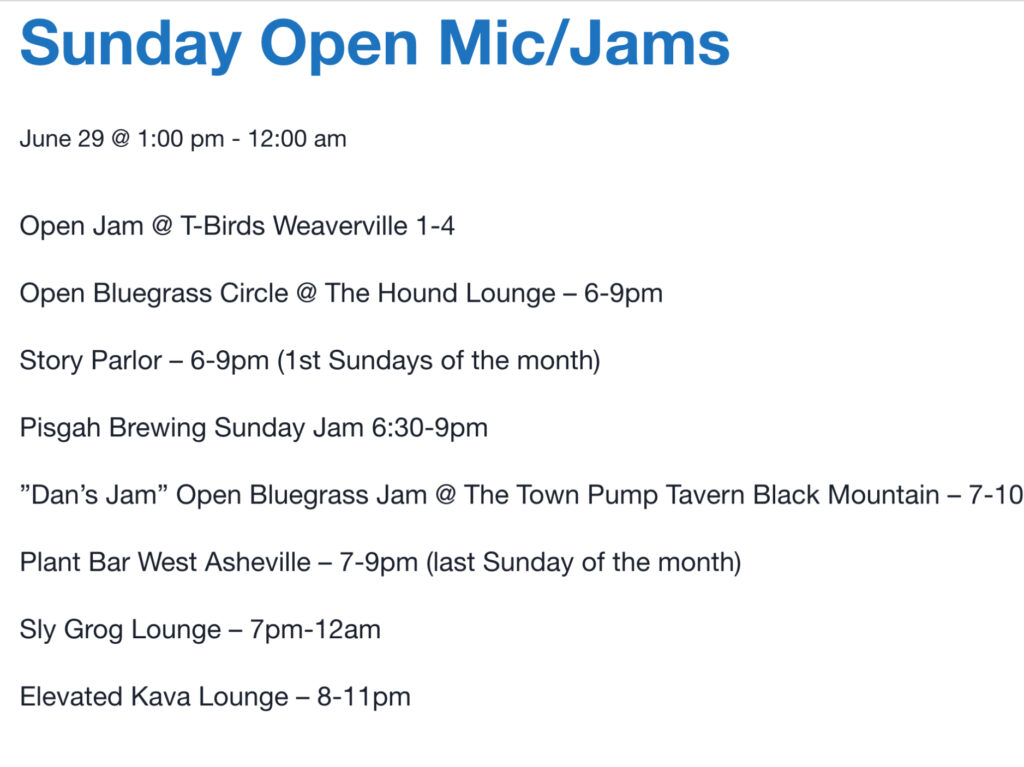 Sunday Open Mic/Jams

June 29 @ 1:00 pm - 12:00 am

Open Jam @ T-Birds Weaverville 1-4

Open Bluegrass Circle @ The Hound Lounge – 6-9pm

Story Parlor – 6-9pm (1st Sundays of the month)

Pisgah Brewing Sunday Jam 6:30-9pm

”Dan’s Jam” Open Bluegrass Jam @ The Town Pump Tavern Black Mountain – 7-10

Plant Bar West Asheville – 7-9pm (last Sunday of the month)

Sly Grog Lounge – 7pm-12am

Elevated Kava Lounge – 8-11pm